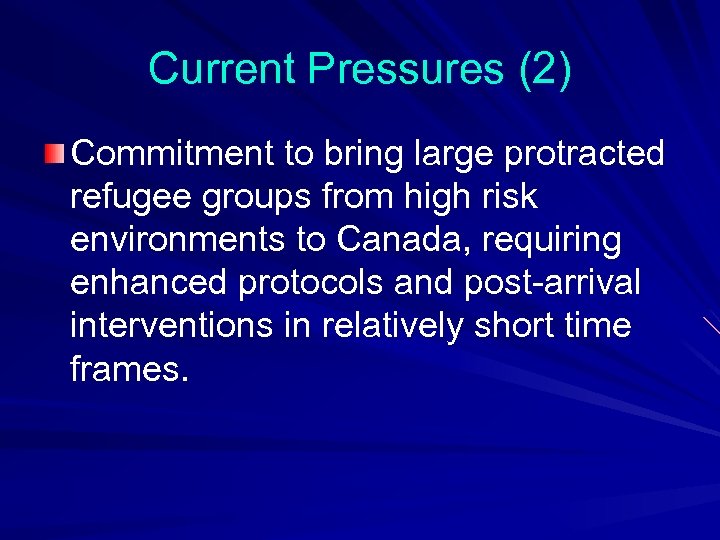 Current Pressures (2)

Commitment to bring large protracted refugee groups from high risk environments to Canada, requiring enhanced protocols and post-arrival interventions in relatively short time frames.